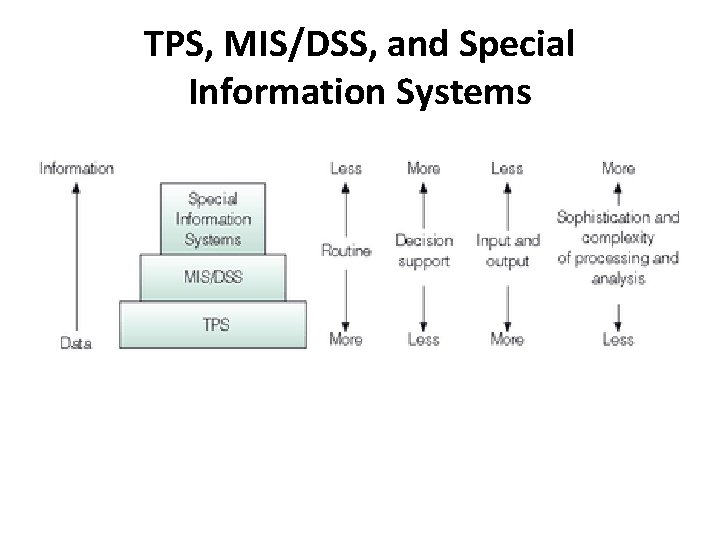 TPS, MIS/DSS, and Special Information Systems

Information

Data

Special Information Systems

MIS/DSS

TPS

Less

Routine

More

More

Decision support

Less

Less

Input and output

More

More

Sophistication and complexity of processing and analysis

Less